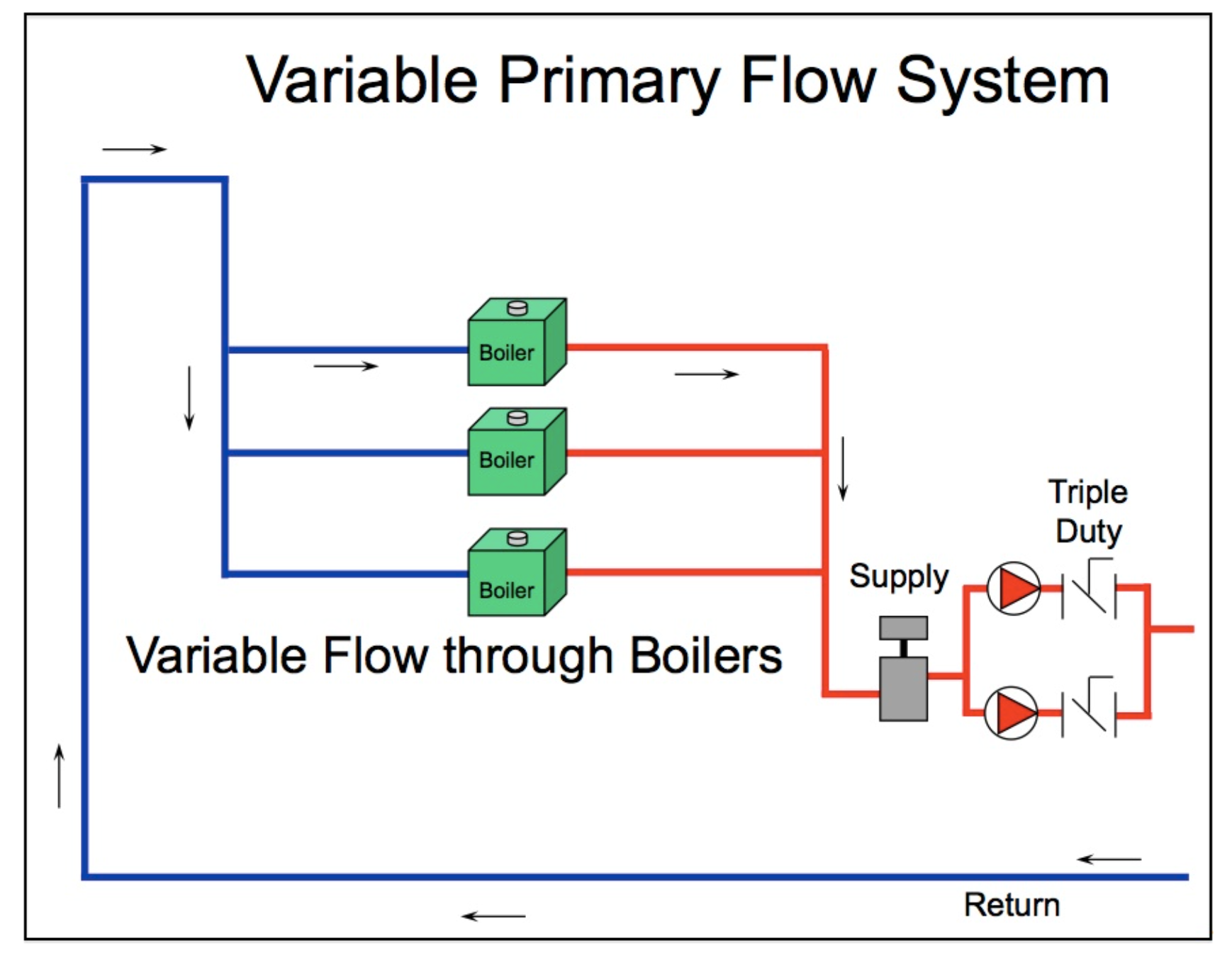 Variable Primary Flow System

Boiler

Boiler

Boiler

Triple Duty

Supply

Variable Flow through Boilers

Return